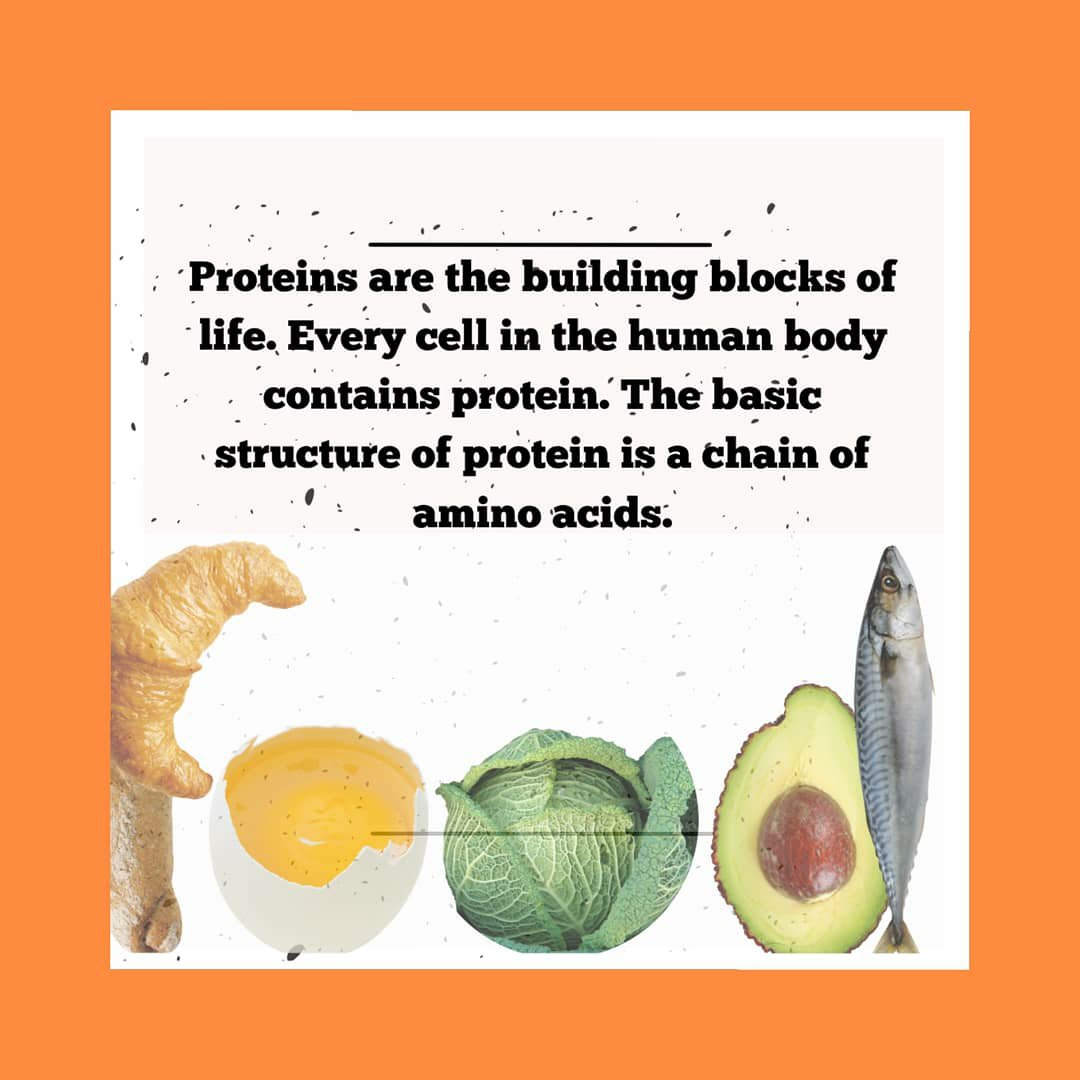 Proteins are the building blocks of life. Every cell in the human body contains protein. The basic structure of protein is a chain of amino acids.